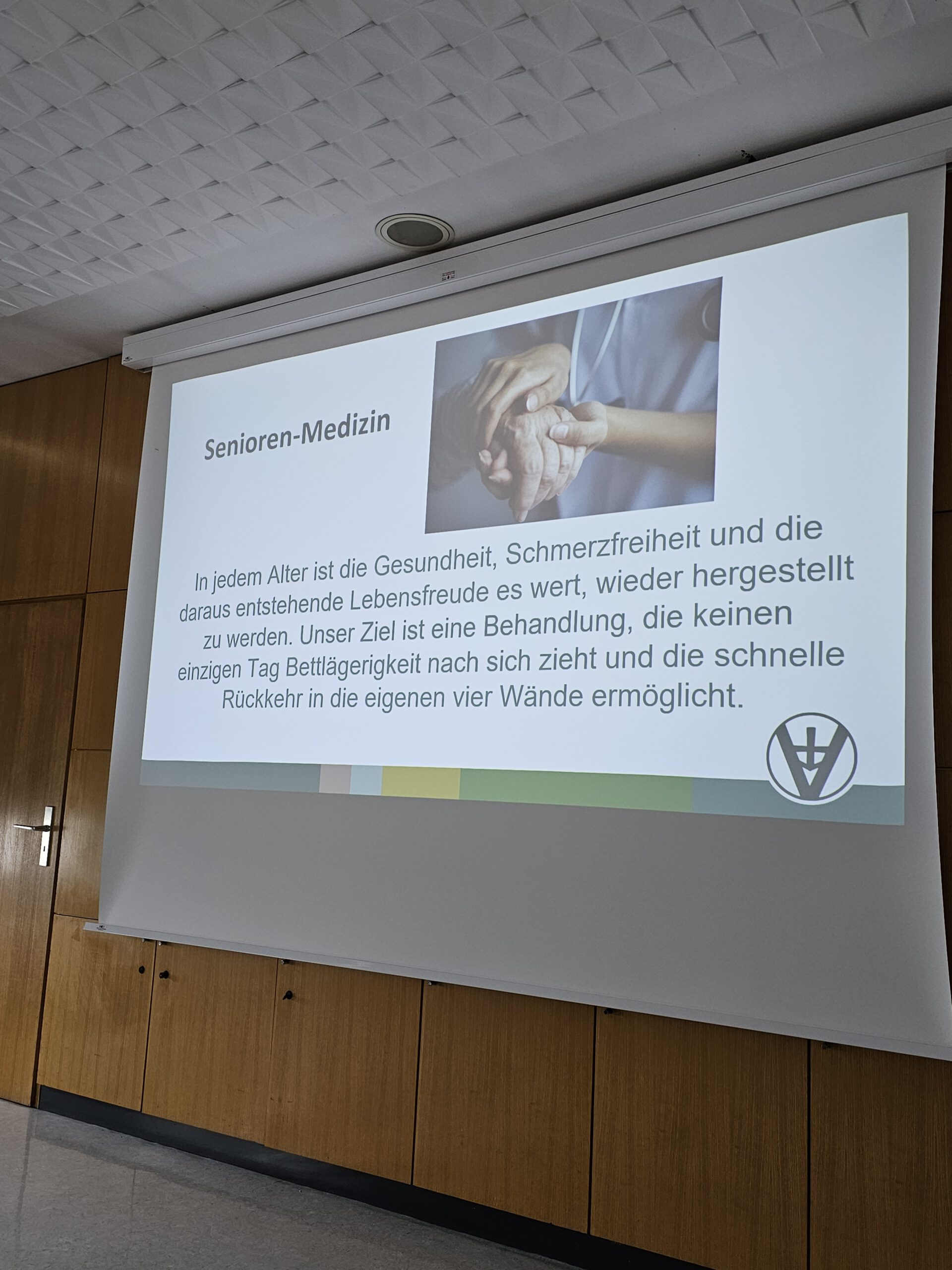 Senioren-Medizin

In jedem Alter ist die Gesundheit, Schmerzfreiheit und die daraus entstehende Lebensfreude es wert, wieder hergestellt zu werden. Unser Ziel ist eine Behandlung, die keinen einzigen Tag Bettlägerigkeit nach sich zieht und die schnelle Rückkehr in die eigenen vier Wände ermöglicht.